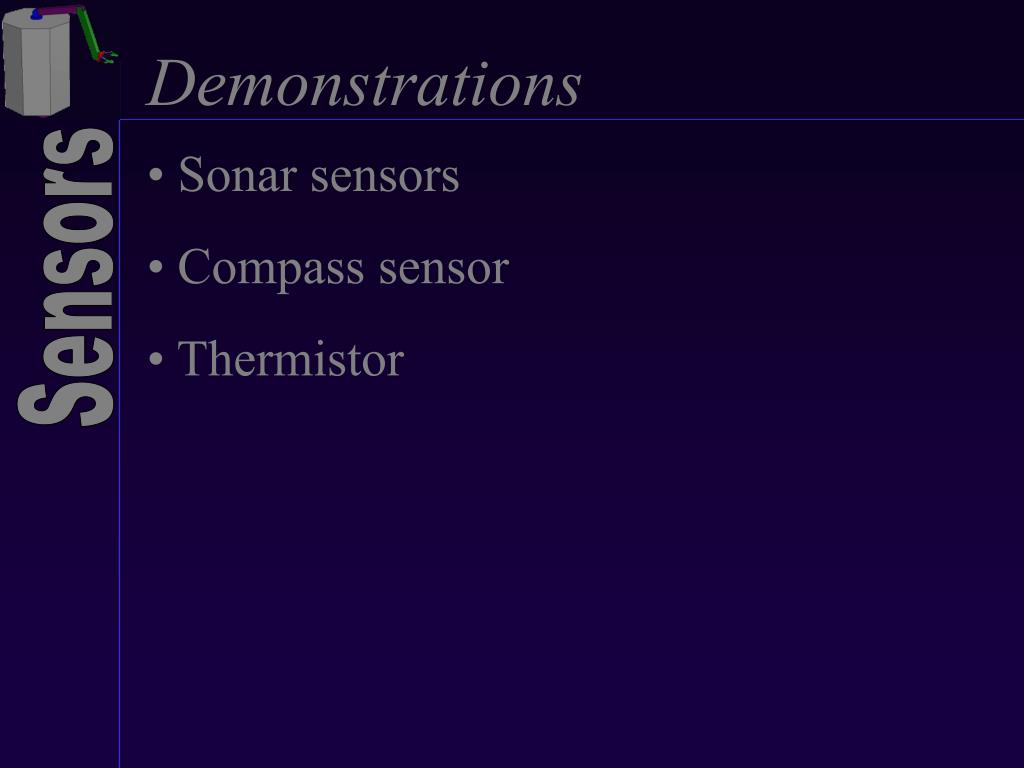 Sensors

Demonstrations

• Sonar sensors

• Compass sensor

• Thermistor